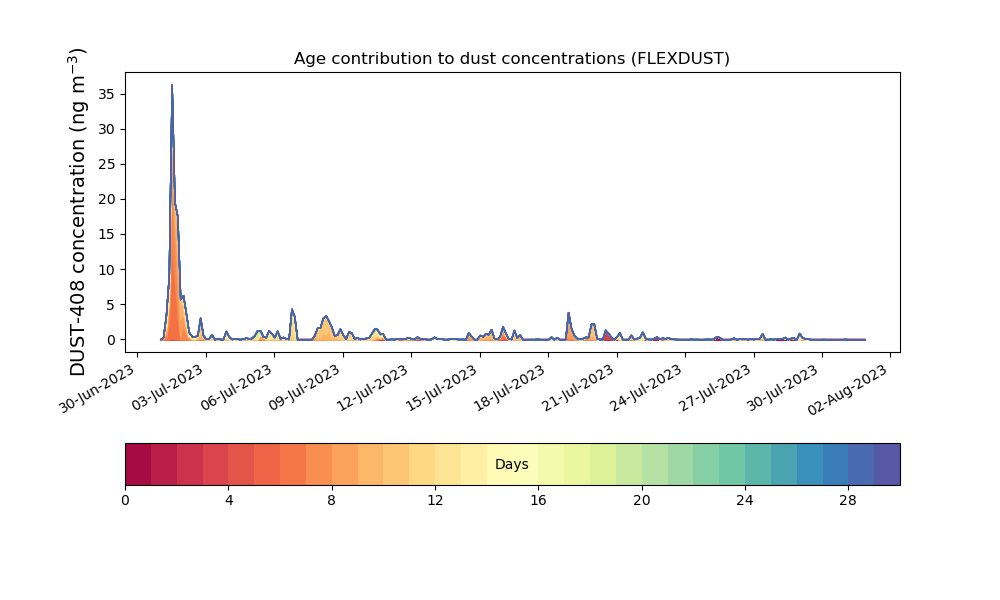 Age contribution to dust concentrations (FLEXDUST)

DUST-408 concentration (ng m$^{-3}$)

35
30
25
20
15
10
5
0

30-Jun-2023
03-Jul-2023
06-Jul-2023
09-Jul-2023
12-Jul-2023
15-Jul-2023
18-Jul-2023
21-Jul-2023
24-Jul-2023
27-Jul-2023
30-Jul-2023
02-Aug-2023

Days

0
4
8
12
16
20
24
28